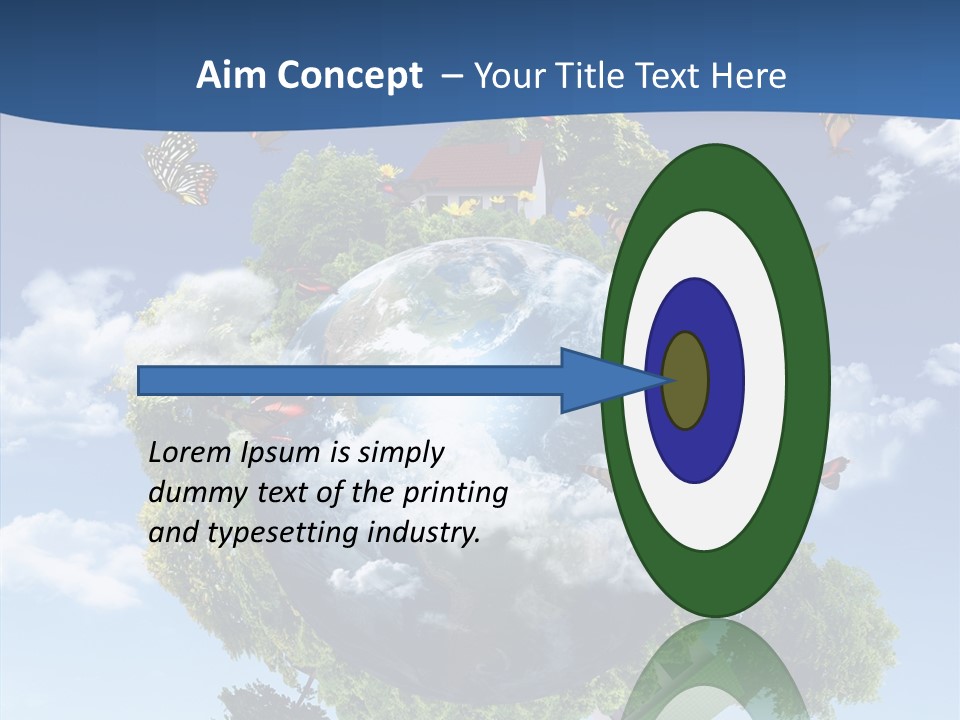 Aim Concept – Your Title Text Here

Lorem Ipsum is simply dummy text of the printing and typesetting industry.